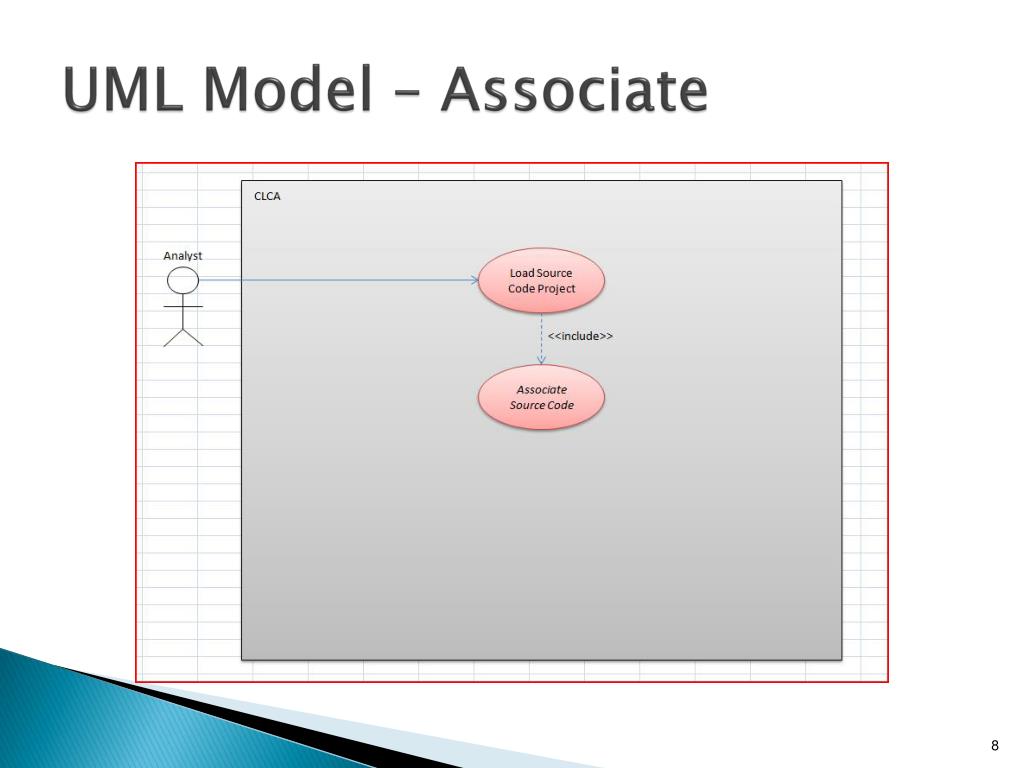 UML Model – Associate

CLCA

Analyst

Load Source Code Project

<<include>>

Associate Source Code

8